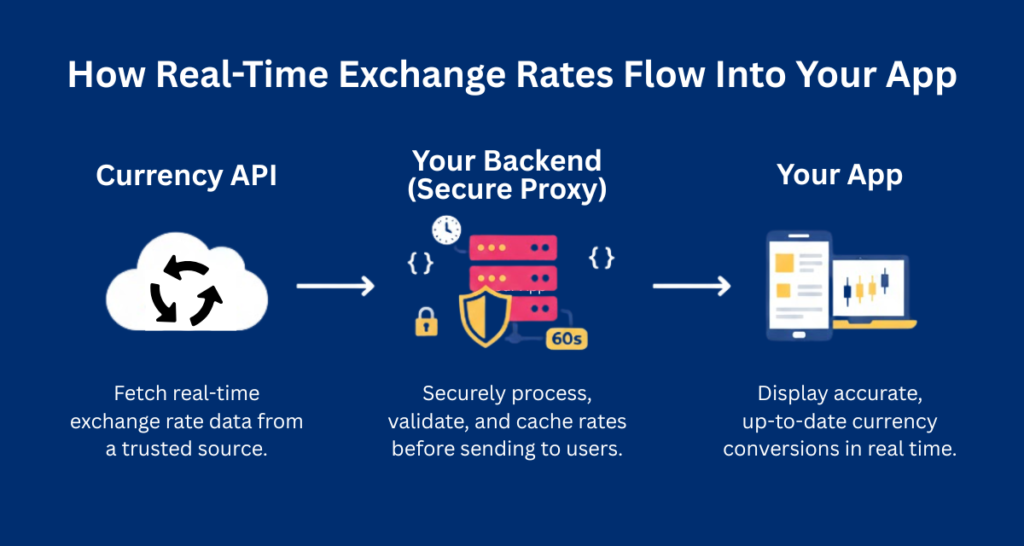 How Real-Time Exchange Rates Flow Into Your App

Currency API

Fetch real-time exchange rate data from a trusted source.

Your Backend (Secure Proxy)

{ }

{ }

60s

Securely process, validate, and cache rates before sending to users.

Your App

Display accurate, up-to-date currency conversions in real time.